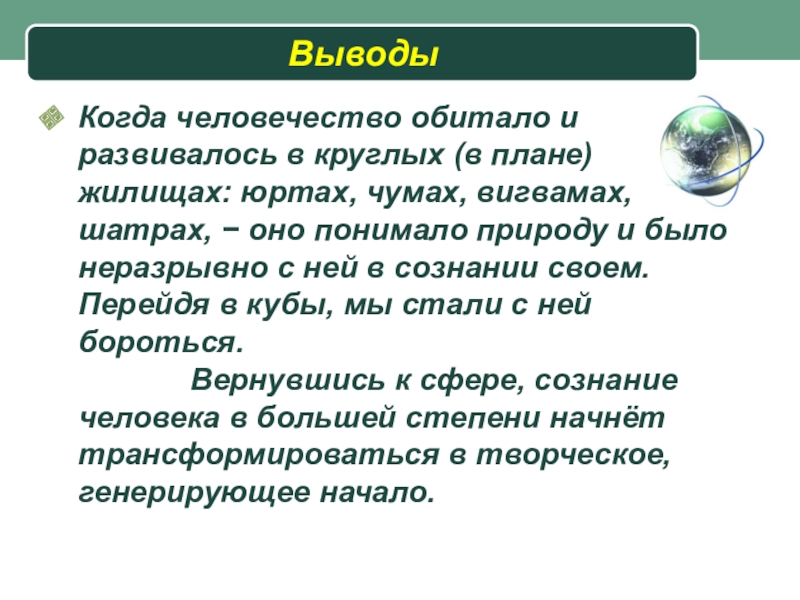 Выводы

Когда человечество обитало и развивалось в круглых (в плане) жилищах: юртах, чумах, вигвамах, шатрах, − оно понимало природу и было неразрывно с ней в сознании своем. Перейдя в кубы, мы стали с ней бороться.

Вернувшись к сфере, сознание человека в большей степени начнёт трансформироваться в творческое, генерирующее начало.